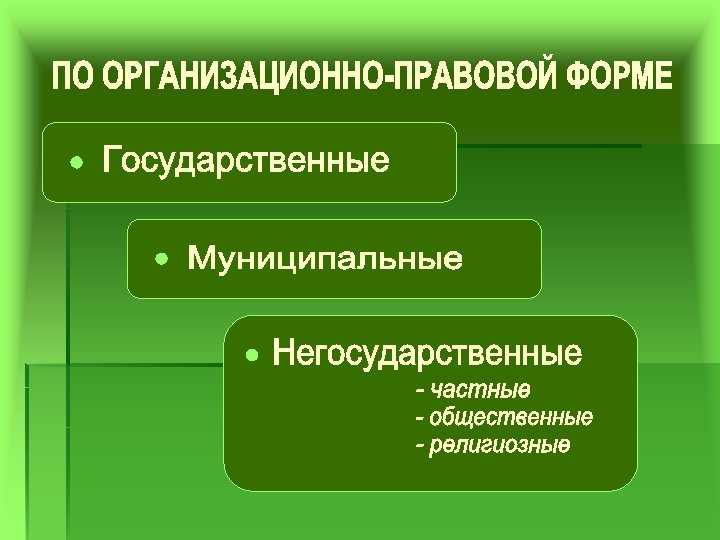 ПО ОРГАНИЗАЦИОННО-ПРАВОВОЙ ФОРМЕ

• Государственные

• Муниципальные

• Негосударственные
- частные
- общественные
- религиозные